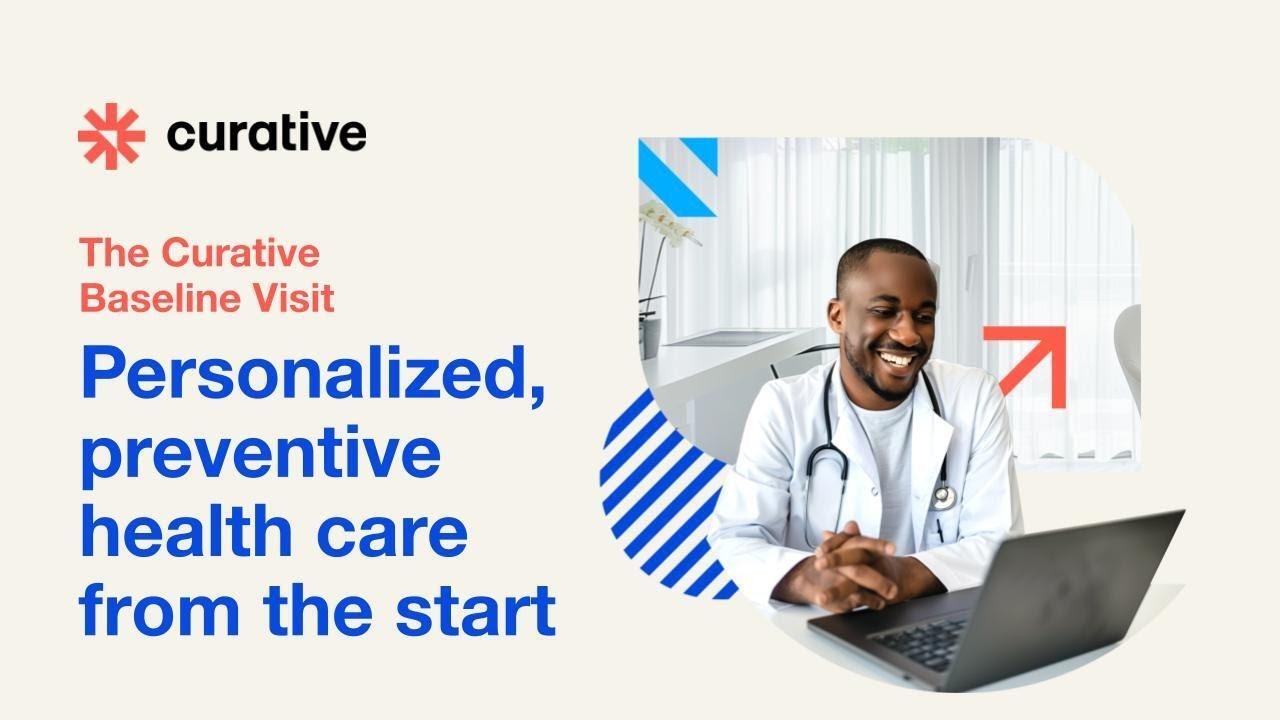 curative

The Curative Baseline Visit

Personalized, preventive health care from the start